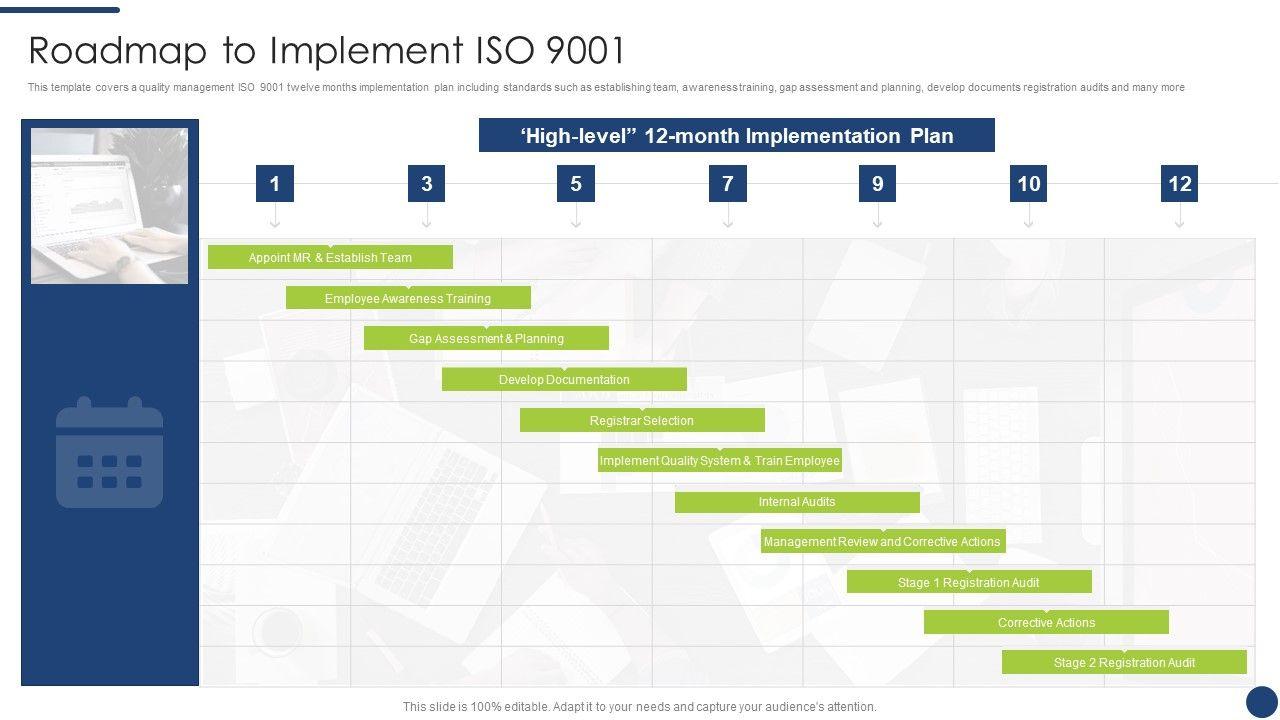 Roadmap to Implement ISO 9001

This template covers a quality management ISO 9001 twelve months implementation plan including standards such as establishing team, awareness training, gap assessment and planning, develop documents registration audits and many more

‘High-level” 12-month Implementation Plan

1
3
5
7
9
10
12

Appoint MR & Establish Team
Employee Awareness Training
Gap Assessment & Planning
Develop Documentation
Registrar Selection
Implement Quality System & Train Employee
Internal Audits
Management Review and Corrective Actions
Stage 1 Registration Audit
Corrective Actions
Stage 2 Registration Audit

This slide is 100% editable. Adapt it to your needs and capture your audience's attention.